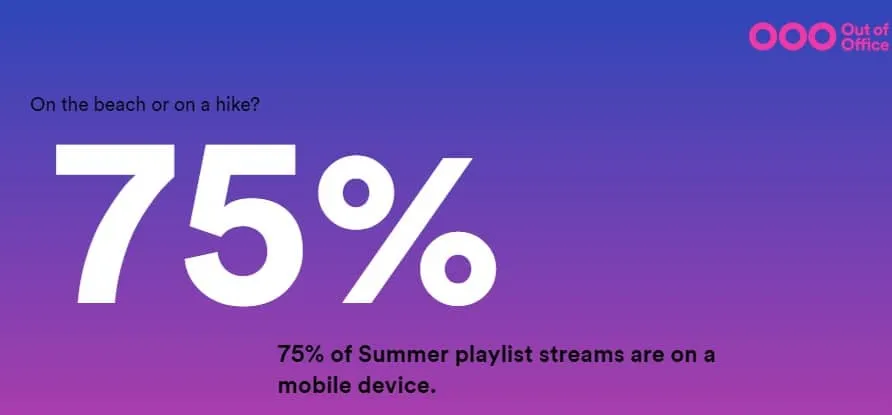 OOO Out of Office

On the beach or on a hike?

75%

75% of Summer playlist streams are on a mobile device.